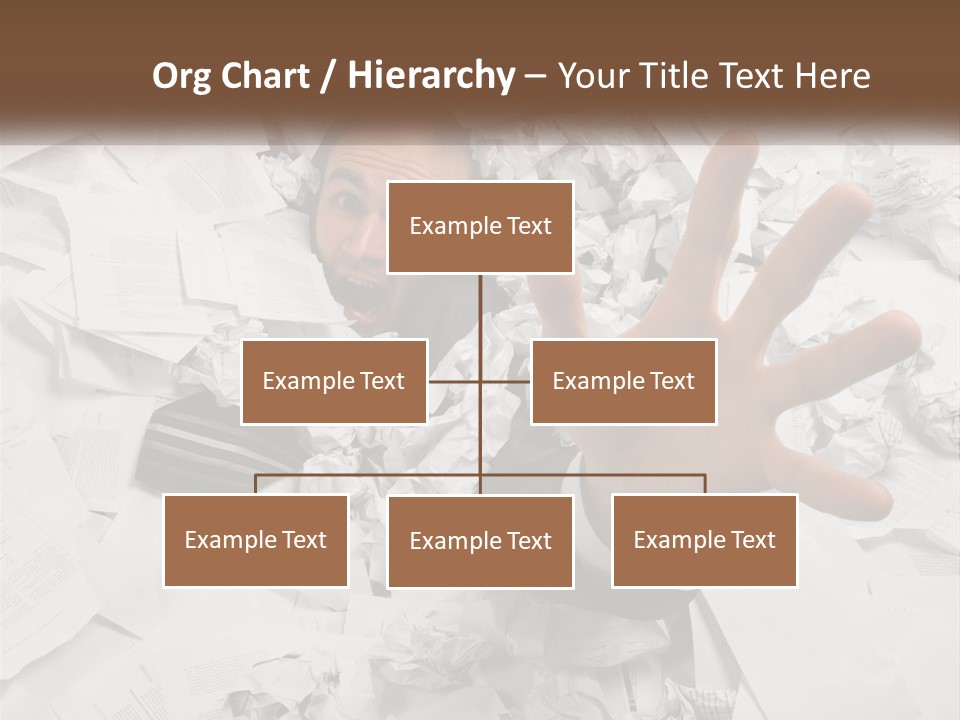 Org Chart / Hierarchy – Your Title Text Here

Example Text

Example Text

Example Text

Example Text

Example Text

Example Text